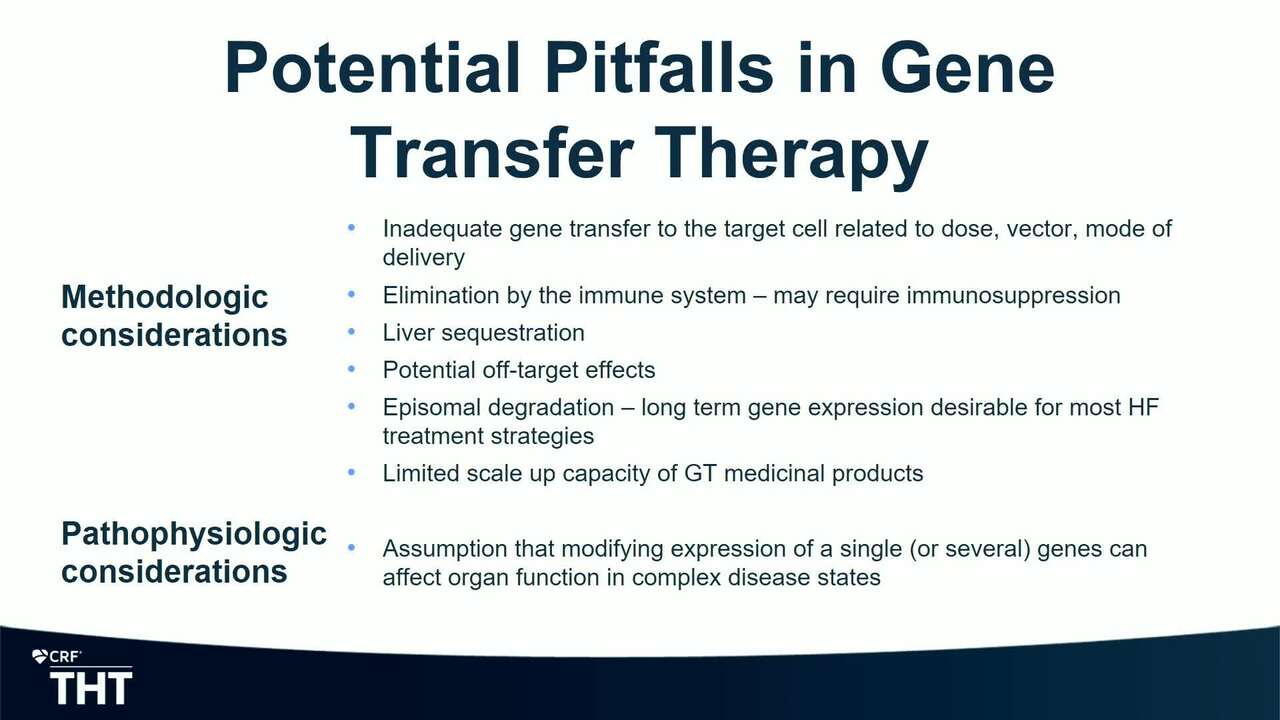 Potential Pitfalls in Gene Transfer Therapy

Methodologic considerations

• Inadequate gene transfer to the target cell related to dose, vector, mode of delivery
• Elimination by the immune system – may require immunosuppression
• Liver sequestration
• Potential off-target effects
• Episomal degradation – long term gene expression desirable for most HF treatment strategies
• Limited scale up capacity of GT medicinal products

Pathophysiologic considerations

• Assumption that modifying expression of a single (or several) genes can affect organ function in complex disease states

CRF
THT